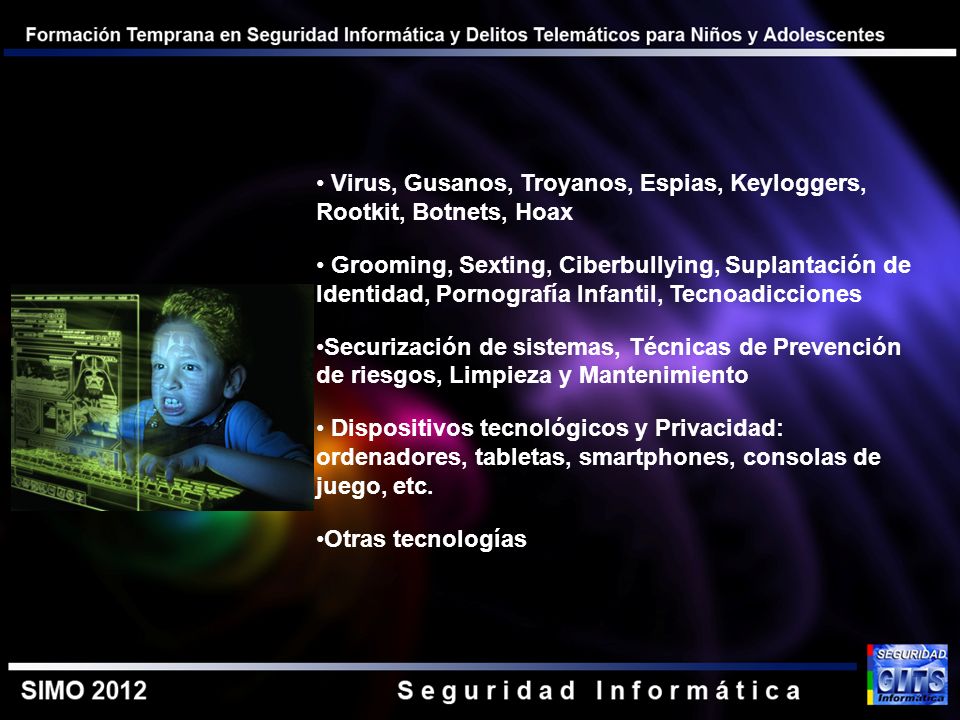 Formación Temprana en Seguridad Informática y Delitos Telemáticos para Niños y Adolescentes

• Virus, Gusanos, Troyanos, Espias, Keyloggers, Rootkit, Botnets, Hoax

• Grooming, Sexting, Ciberbullying, Suplantación de Identidad, Pornografía Infantil, Tecnoadicciones

•Securización de sistemas, Técnicas de Prevención de riesgos, Limpieza y Mantenimiento

• Dispositivos tecnológicos y Privacidad: ordenadores, tabletas, smartphones, consolas de juego, etc.

•Otras tecnologías

SIMO 2012

Seguridad Informática

SEGURIDAD CITS Informática